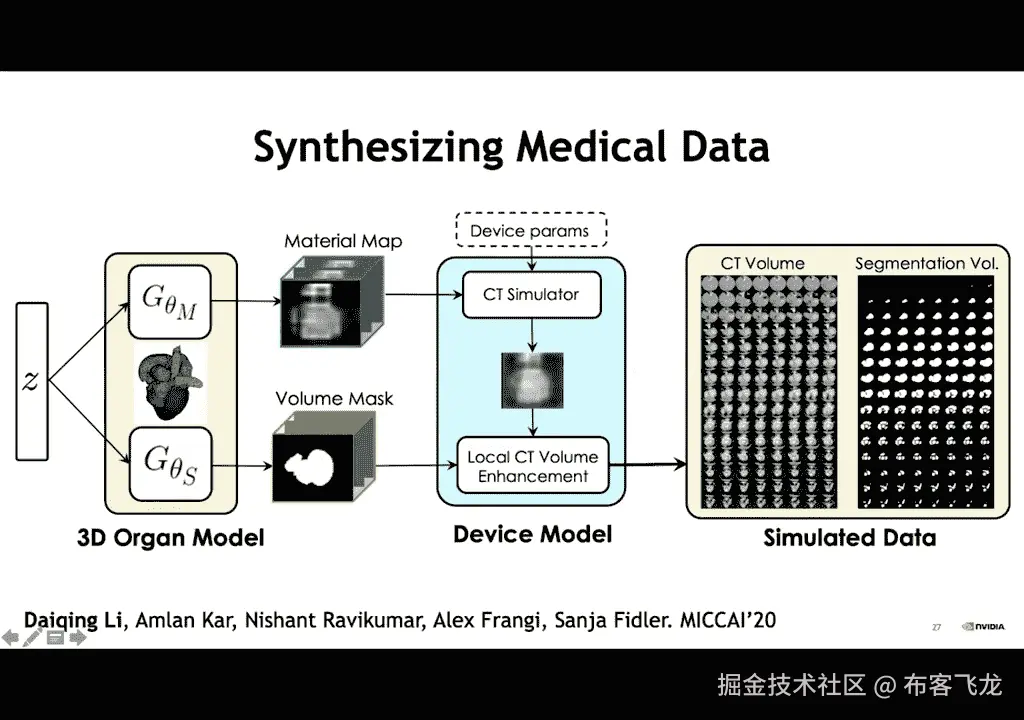 Synthesizing Medical Data

$z$

$G_{\theta_M}$

$G_{\theta_S}$

3D Organ Model

Material Map

Volume Mask

Device params

CT Simulator

Local CT Volume Enhancement

Device Model

CT Volume

Segmentation Vol.

Simulated Data

Daiqing Li, Amlan Kar, Nishant Ravikumar, Alex Frangi, Sanja Fidler. MICCAI'20

27

NVIDIA

掘金技术社区 @ 布客飞龙